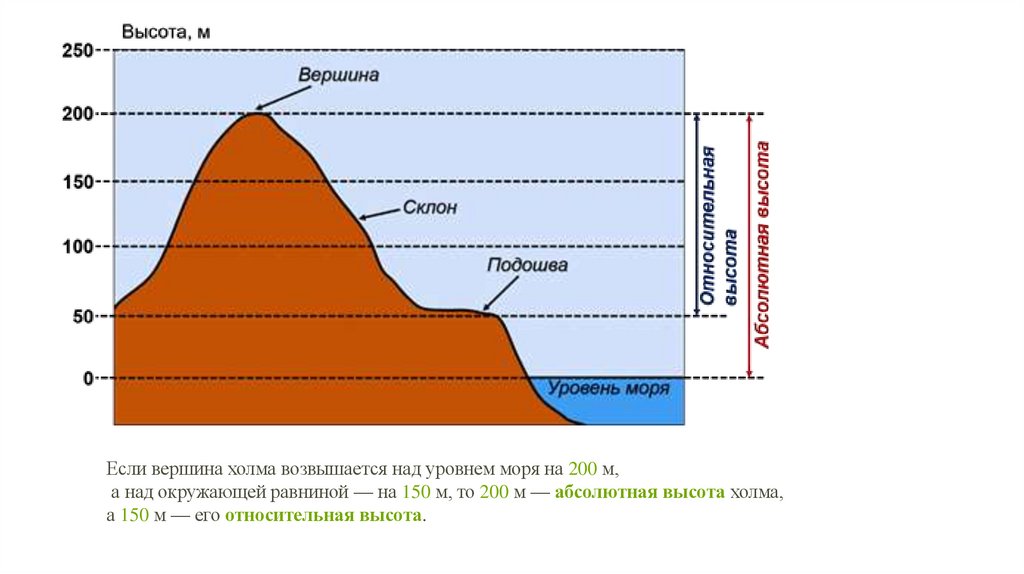 Высота, м
250
200
150
100
50
0
Вершина
Склон
Подошва
Уровень моря
Относительная высота
Абсолютная высота

Если вершина холма возвышается над уровнем моря на 200 м, а над окружающей равниной — на 150 м, то 200 м — абсолютная высота холма, а 150 м — его относительная высота.